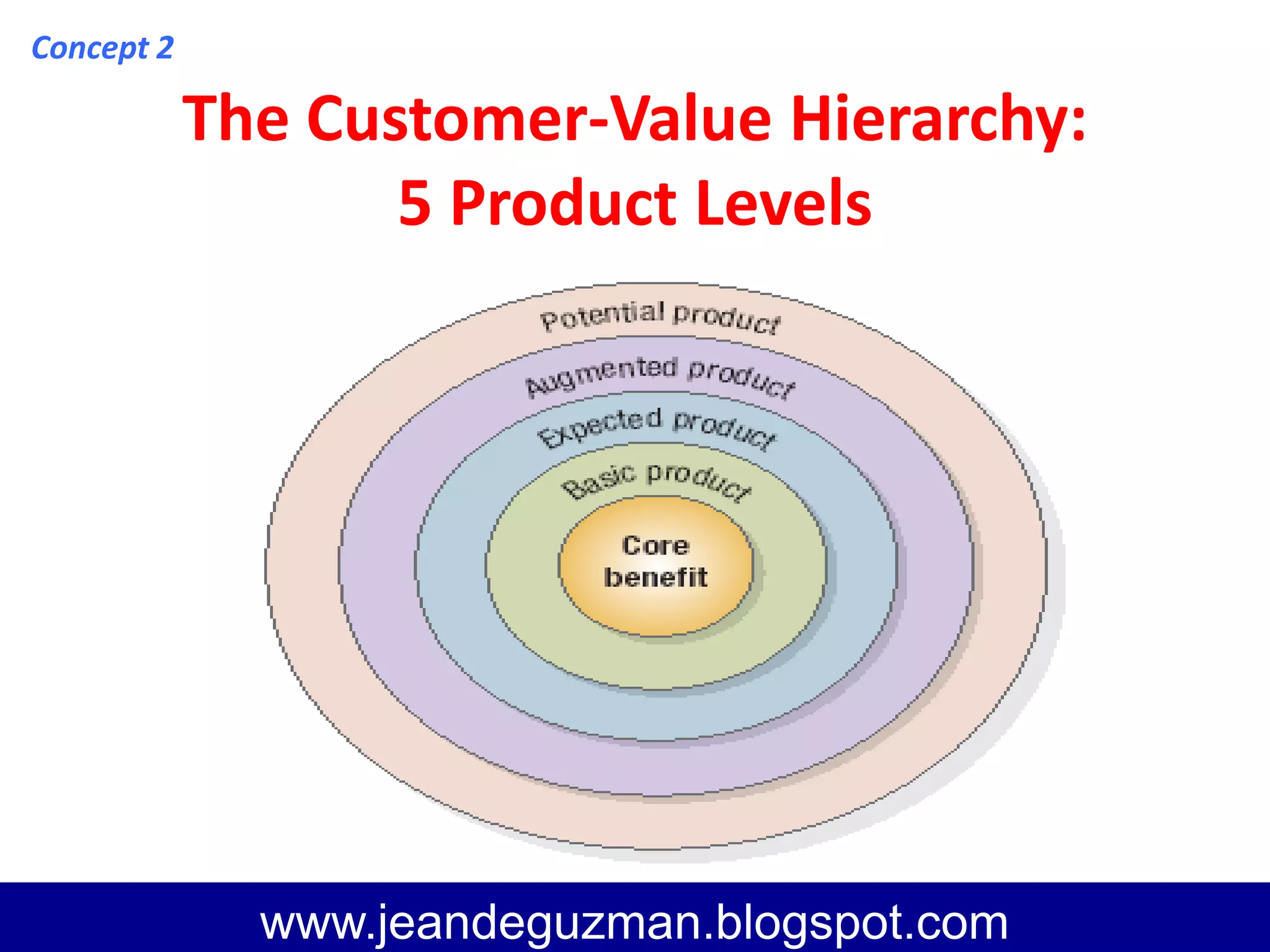 Concept 2

The Customer-Value Hierarchy:
5 Product Levels

Potential product

Augmented product

Expected product

Basic product

Core benefit

www.jeandeguzman.blogspot.com